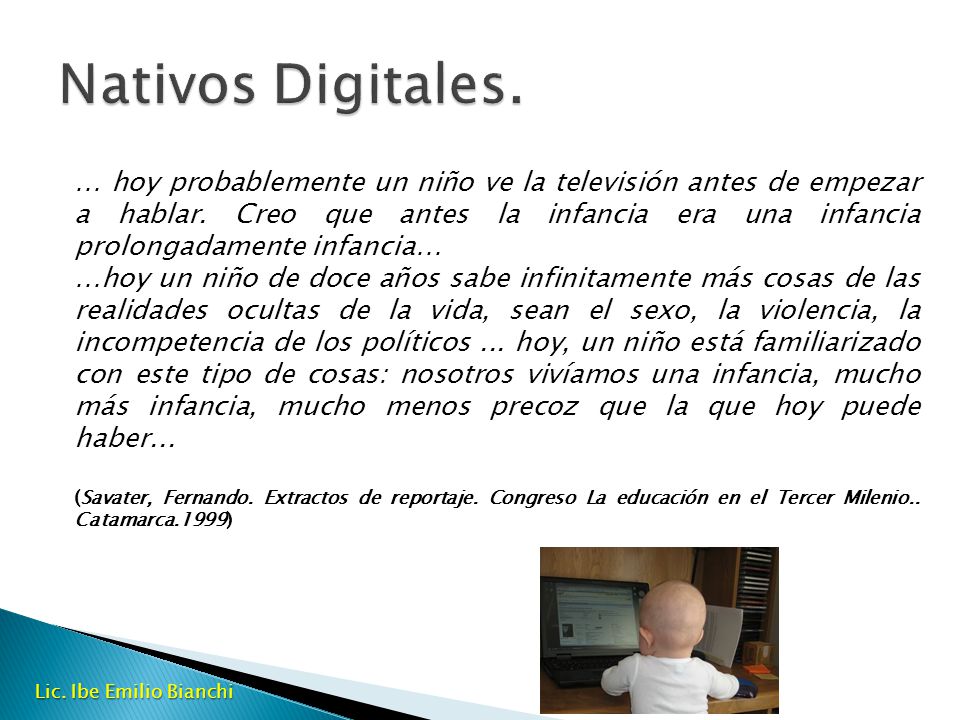 Nativos Digitales.

… hoy probablemente un niño ve la televisión antes de empezar a hablar. Creo que antes la infancia era una infancia prolongadamente infancia…
…hoy un niño de doce años sabe infinitamente más cosas de las realidades ocultas de la vida, sean el sexo, la violencia, la incompetencia de los políticos … hoy, un niño está familiarizado con este tipo de cosas: nosotros vivíamos una infancia, mucho más infancia, mucho menos precoz que la que hoy puede haber…

(Savater, Fernando. Extractos de reportaje. Congreso La educación en el Tercer Milenio.. Catamarca.1999)

Lic. Ibe Emilio Bianchi